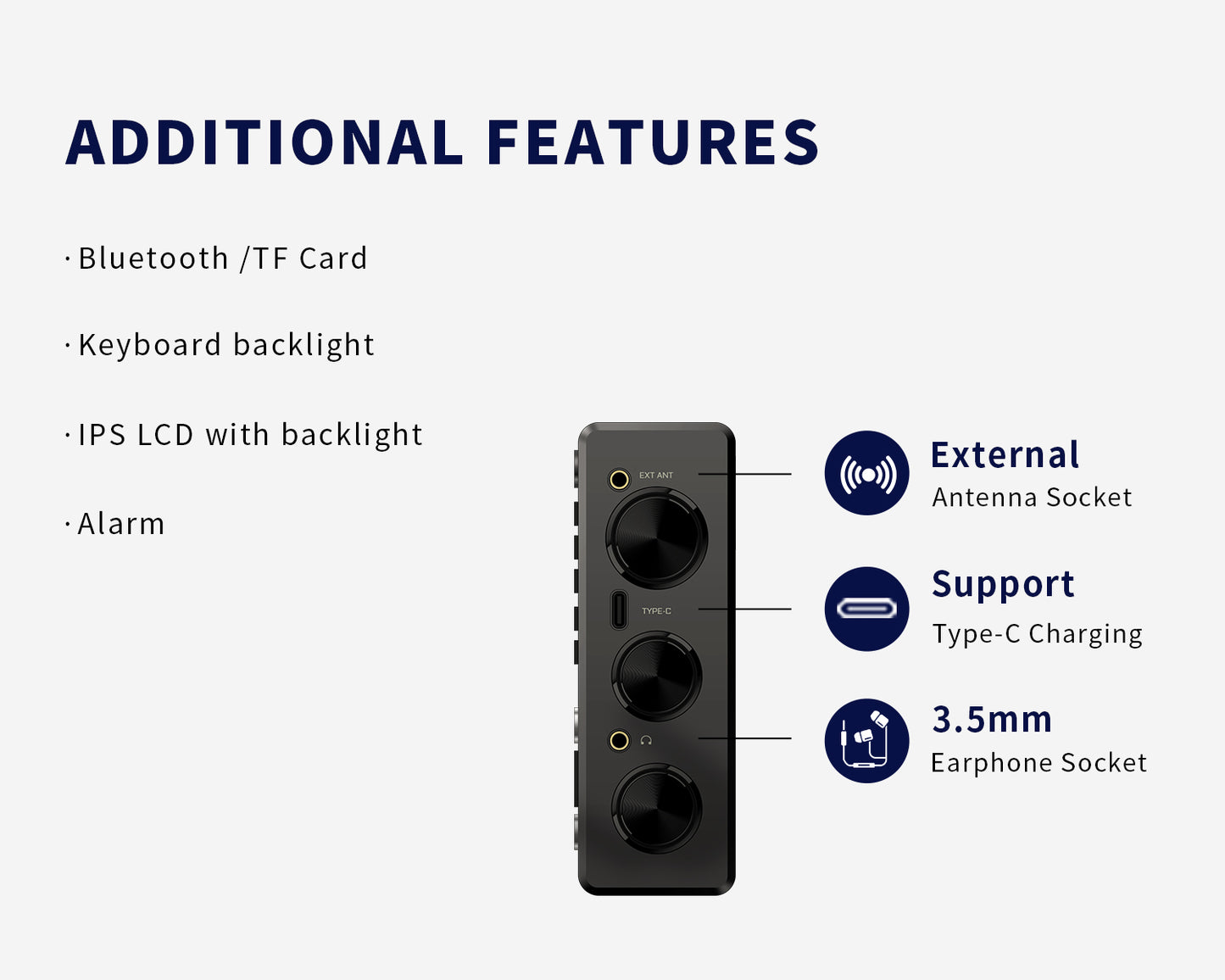 ADDITIONAL FEATURES

· Bluetooth /TF Card

· Keyboard backlight

· IPS LCD with backlight

· Alarm

EXT ANT

TYPE-C

External
Antenna Socket

Support
Type-C Charging

3.5mm
Earphone Socket